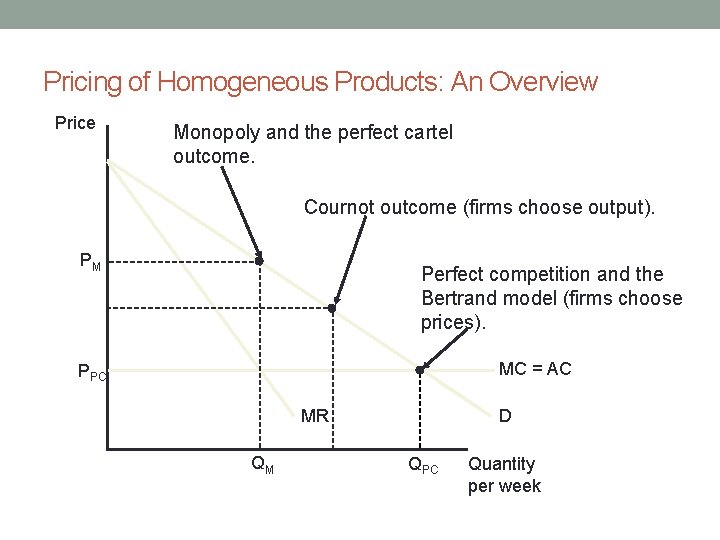 Pricing of Homogeneous Products: An Overview

Price

Monopoly and the perfect cartel outcome.

Cournot outcome (firms choose output).

Perfect competition and the Bertrand model (firms choose prices).

$P_M$

$P_{PC}$

MC = AC

MR

D

$Q_M$

$Q_{PC}$

Quantity per week